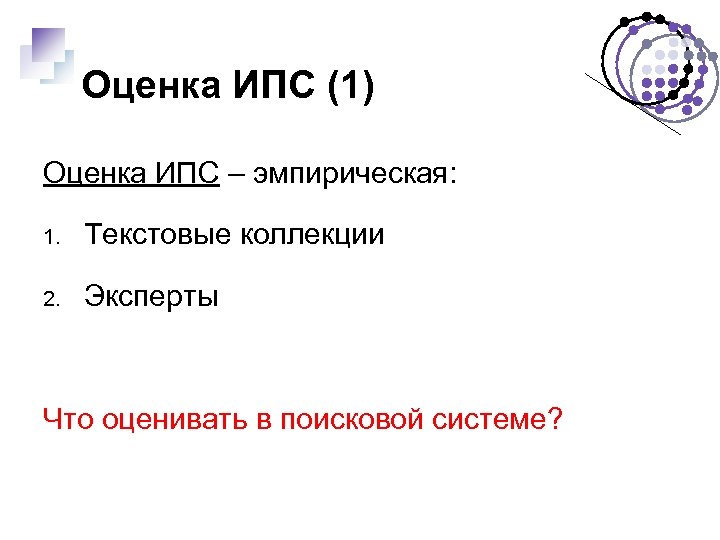 Оценка ИПС (1)

Оценка ИПС – эмпирическая:

1. Текстовые коллекции

2. Эксперты

Что оценивать в поисковой системе?